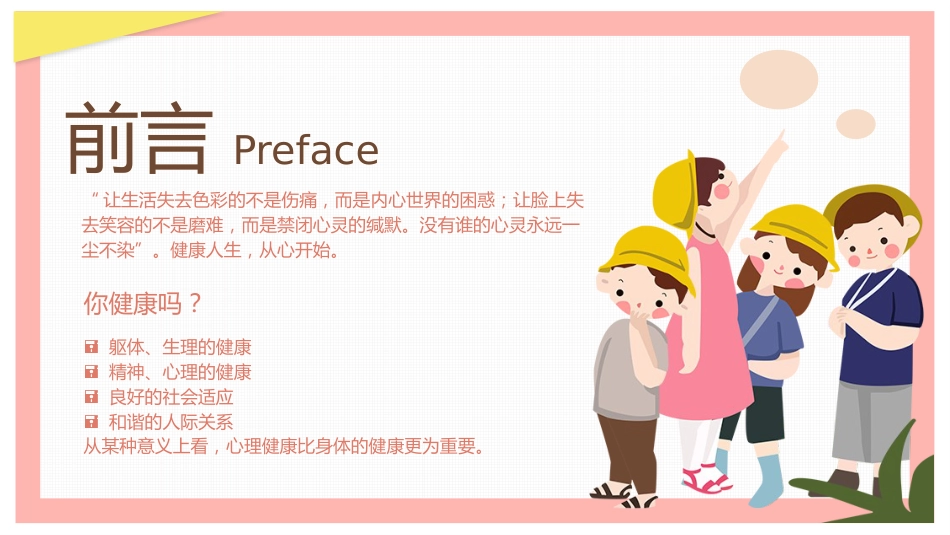 前言 Preface

“让生活失去色彩的不是伤痛，而是内心世界的困惑；让脸上失去笑容的不是磨难，而是禁闭心灵的缄默。没有谁的心灵永远一尘不染”。健康人生，从心开始。

你健康吗？

躯体、生理的健康
精神、心理的健康
良好的社会适应
和谐的人际关系
从某种意义上看，心理健康比身体的健康更为重要。